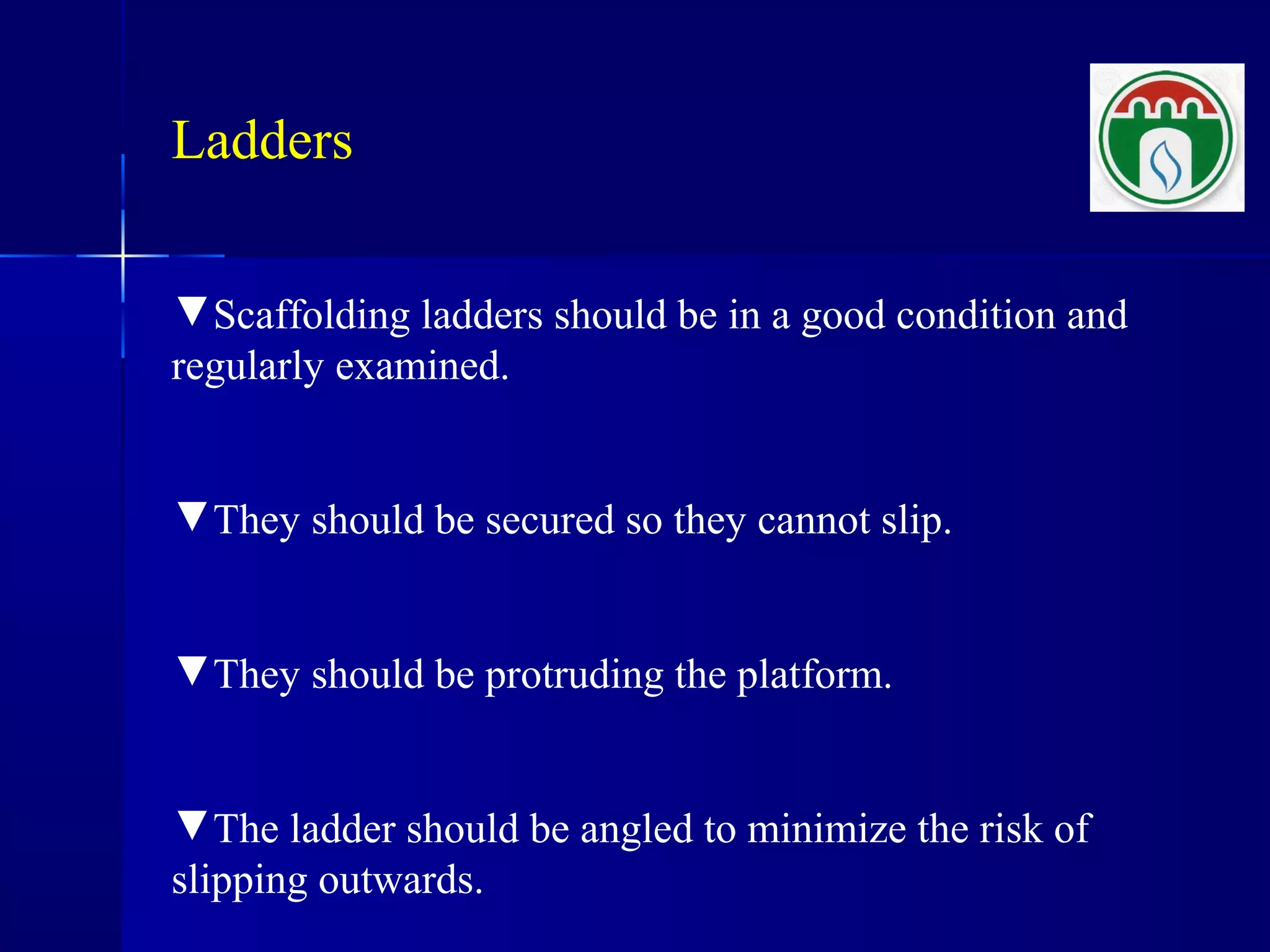 Ladders

▼Scaffolding ladders should be in a good condition and regularly examined.

▼They should be secured so they cannot slip.

▼They should be protruding the platform.

▼The ladder should be angled to minimize the risk of slipping outwards.